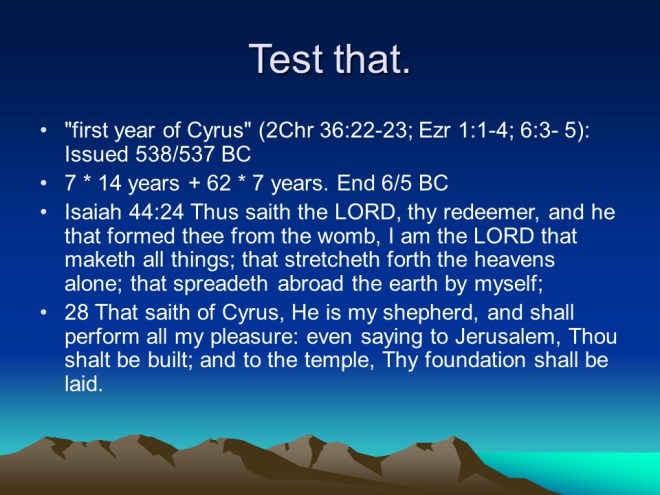 Test that.

• "first year of Cyrus" (2Chr 36:22-23; Ezr 1:1-4; 6:3- 5): Issued 538/537 BC

• 7 * 14 years + 62 * 7 years. End 6/5 BC

• Isaiah 44:24 Thus saith the LORD, thy redeemer, and he that formed thee from the womb, I am the LORD that maketh all things; that stretcheth forth the heavens alone; that spreadeth abroad the earth by myself;

• 28 That saith of Cyrus, He is my shepherd, and shall perform all my pleasure: even saying to Jerusalem, Thou shalt be built; and to the temple, Thy foundation shall be laid.